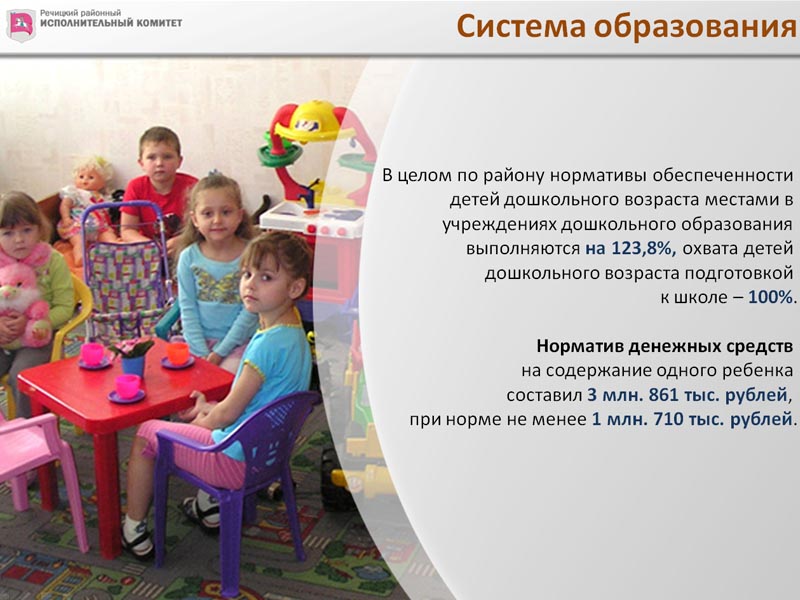 Речицкий районный
ИСПОЛНИТЕЛЬНЫЙ КОМИТЕТ

Система образования

В целом по району нормативы обеспеченности детей дошкольного возраста местами в учреждениях дошкольного образования выполняются на 123,8%, охвата детей дошкольного возраста подготовкой к школе – 100%.

Норматив денежных средств на содержание одного ребенка составил 3 млн. 861 тыс. рублей, при норме не менее 1 млн. 710 тыс. рублей.